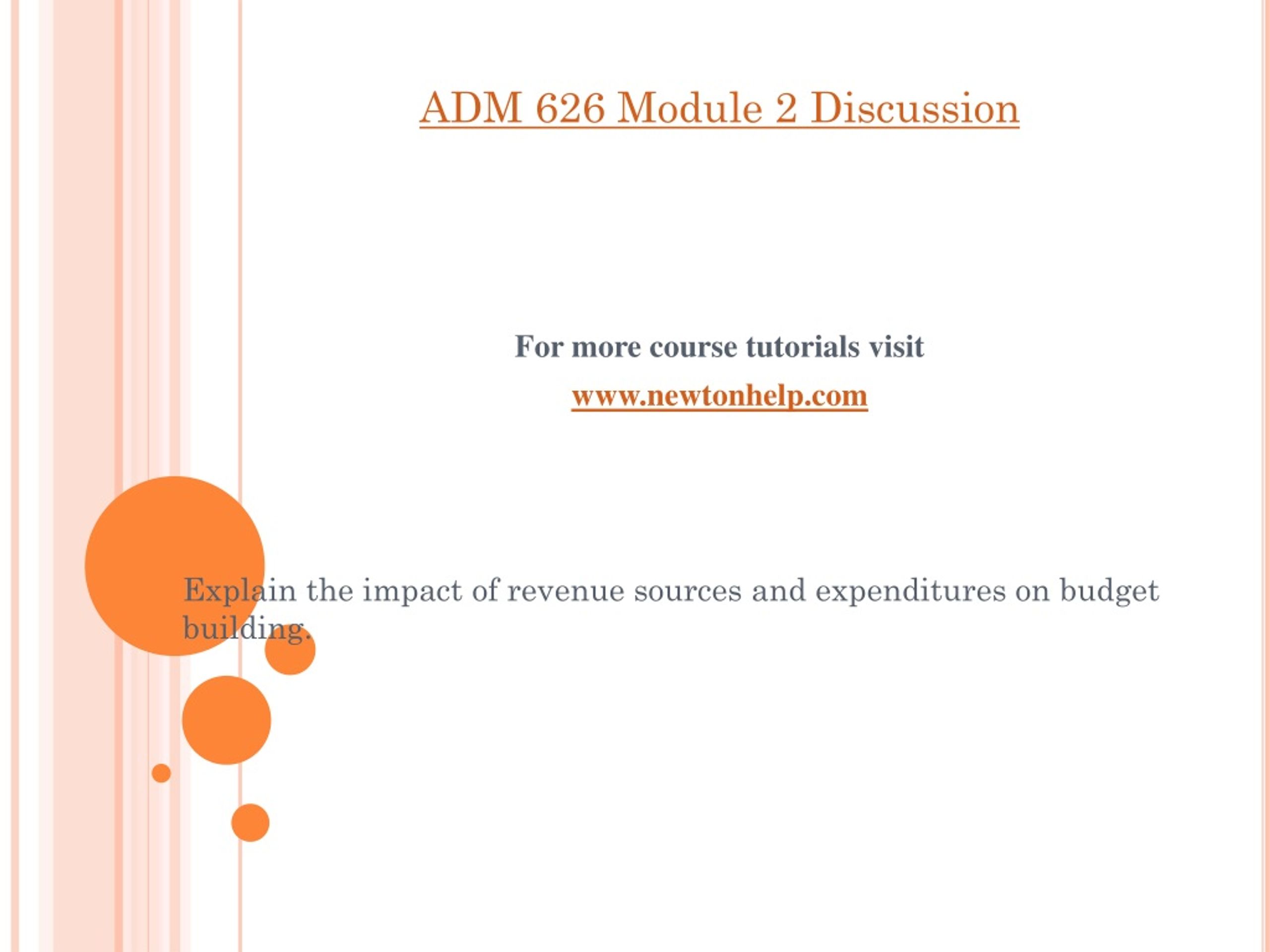 ADM 626 Module 2 Discussion

For more course tutorials visit

www.newtonhelp.com

Explain the impact of revenue sources and expenditures on budget building.